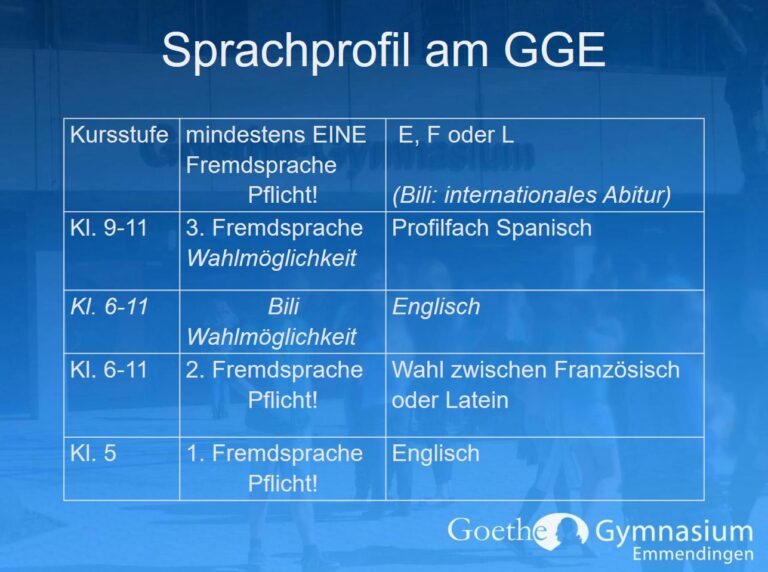 Sprachprofil am GGE

| Kursstufe | mindestens EINE Fremdsprache Pflicht! | E, F oder L (Bili: internationales Abitur) |
|---|---|---|
| Kl. 9-11 | 3. Fremdsprache Wahlmöglichkeit | Profilfach Spanisch |
| Kl. 6-11 | Bili Wahlmöglichkeit | Englisch |
| Kl. 6-11 | 2. Fremdsprache Pflicht! | Wahl zwischen Französisch oder Latein |
| Kl. 5 | 1. Fremdsprache Pflicht! | Englisch |

Goethe Gymnasium Emmendingen